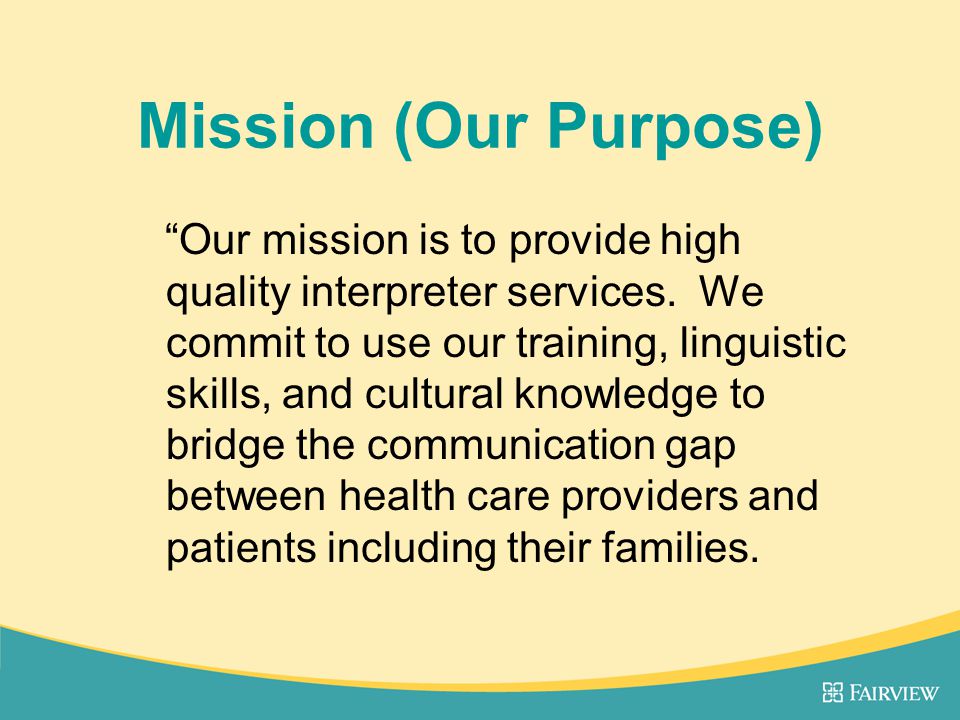 Mission (Our Purpose)

“Our mission is to provide high quality interpreter services. We commit to use our training, linguistic skills, and cultural knowledge to bridge the communication gap between health care providers and patients including their families.

FAIRVIEW